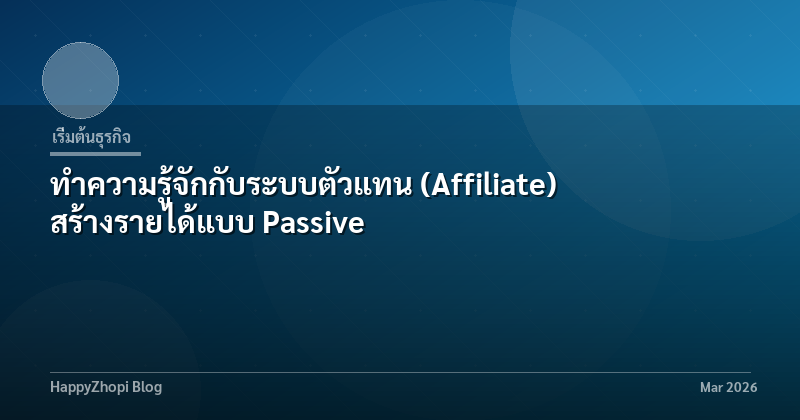 เริ่มต้นธุรกิจ

ทำความรู้จักกับระบบตัวแทน (Affiliate) สร้างรายได้แบบ Passive

HappyZhopi Blog

Mar 2026